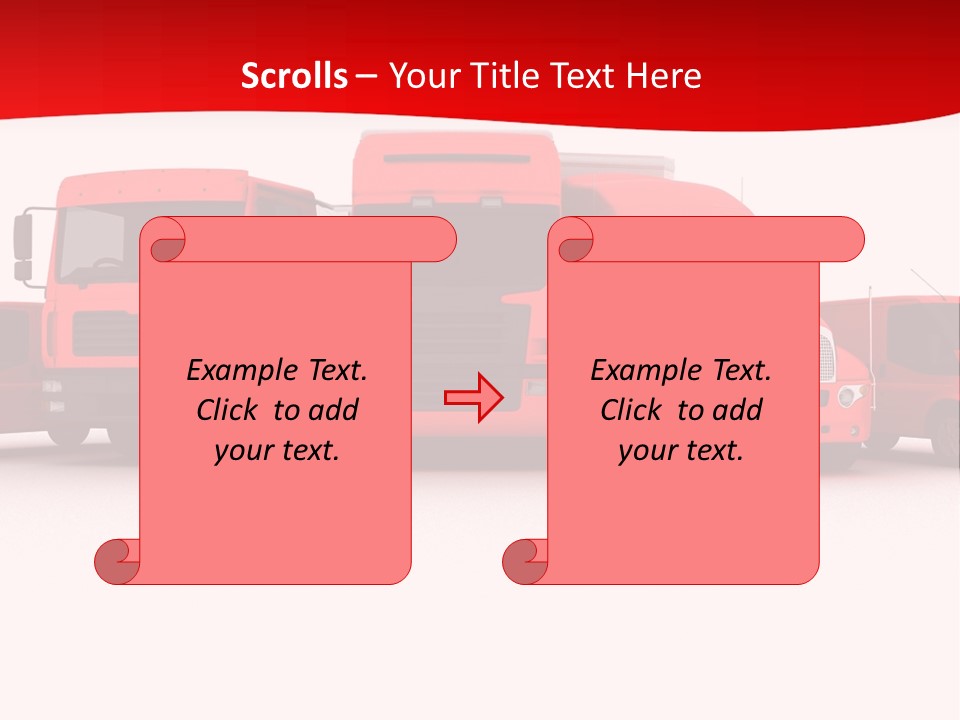 Scrolls – Your Title Text Here

Example Text. Click to add your text.

Example Text. Click to add your text.